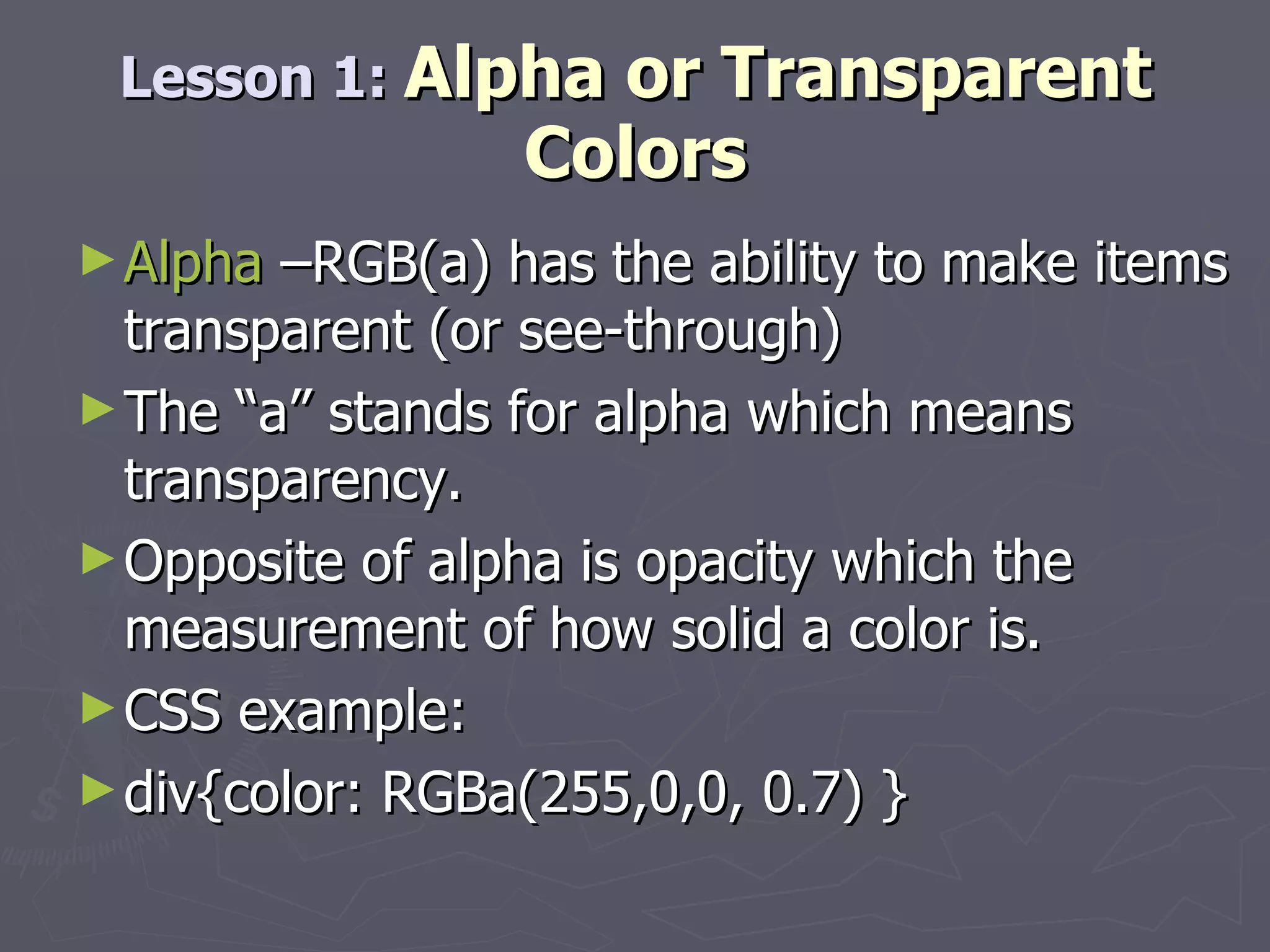 Lesson 1: Alpha or Transparent Colors

► Alpha –RGB(a) has the ability to make items transparent (or see-through)

► The “a” stands for alpha which means transparency.

► Opposite of alpha is opacity which the measurement of how solid a color is.

► CSS example:

► div{color: RGBa(255,0,0, 0.7) }